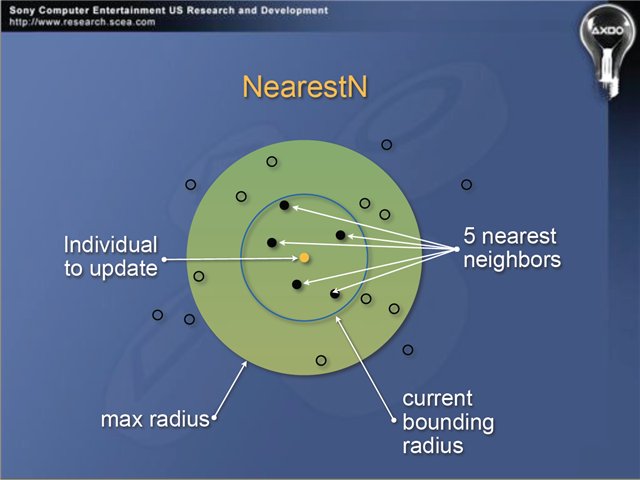 Sony Computer Entertainment US Research and Development
http://www.research.scea.com

AXDO

NearestN

Individual to update

5 nearest neighbors

max radius

current bounding radius